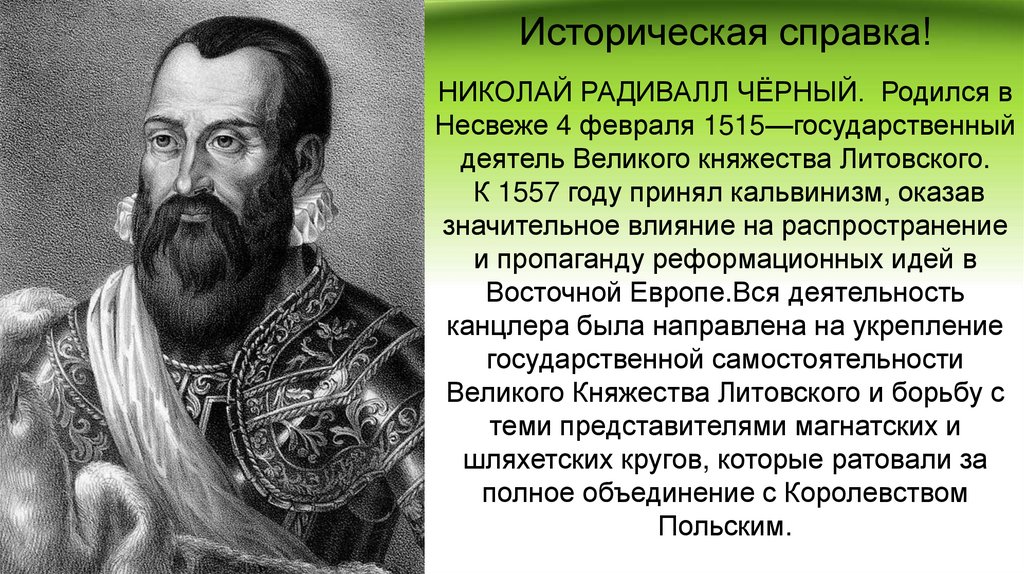 Историческая справка!

НИКОЛАЙ РАДИВАЛЛ ЧЁРНЫЙ. Родился в Несвеже 4 февраля 1515—государственный деятель Великого княжества Литовского. К 1557 году принял кальвинизм, оказав значительное влияние на распространение и пропаганду реформационных идей в Восточной Европе.Вся деятельность канцлера была направлена на укрепление государственной самостоятельности Великого Княжества Литовского и борьбу с теми представителями магнатских и шляхетских кругов, которые ратовали за полное объединение с Королевством Польским.